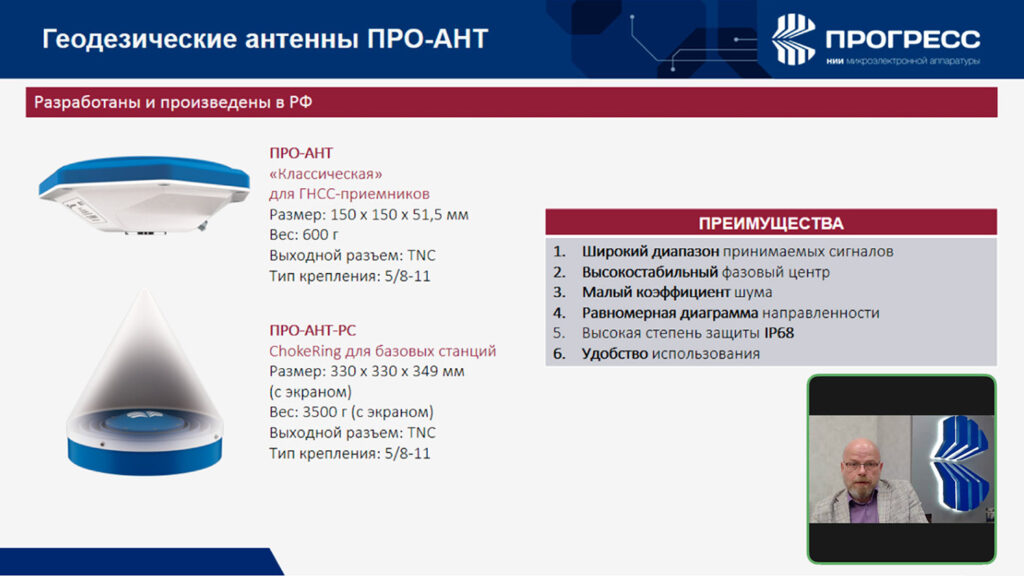 Геодезические антенны ПРО-АНТ

ПРОГРЕСС
НИИ микроэлектронной аппаратуры

Разработаны и произведены в РФ

ПРО-АНТ
«Классическая»
для ГНСС-приемников
Размер: 150 x 150 x 51,5 мм
Вес: 600 г
Выходной разъем: TNC
Тип крепления: 5/8-11

ПРО-АНТ-РС
ChokeRing для базовых станций
Размер: 330 x 330 x 349 мм
(с экраном)
Вес: 3500 г (с экраном)
Выходной разъем: TNC
Тип крепления: 5/8-11

ПРЕИМУЩЕСТВА
1. Широкий диапазон принимаемых сигналов
2. Высокостабильный фазовый центр
3. Малый коэффициент шума
4. Равномерная диаграмма направленности
5. Высокая степень защиты IP68
6. Удобство использования